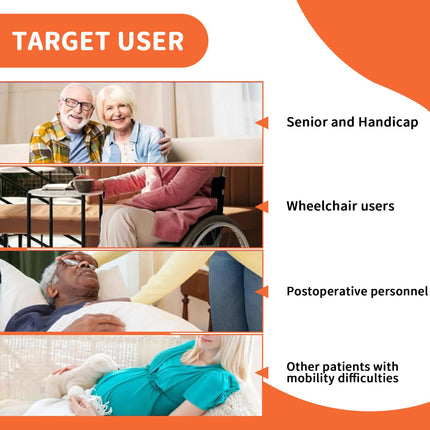 TARGET USER

Senior and Handicap

Wheelchair users

Postoperative personnel

Other patients with mobility difficulties